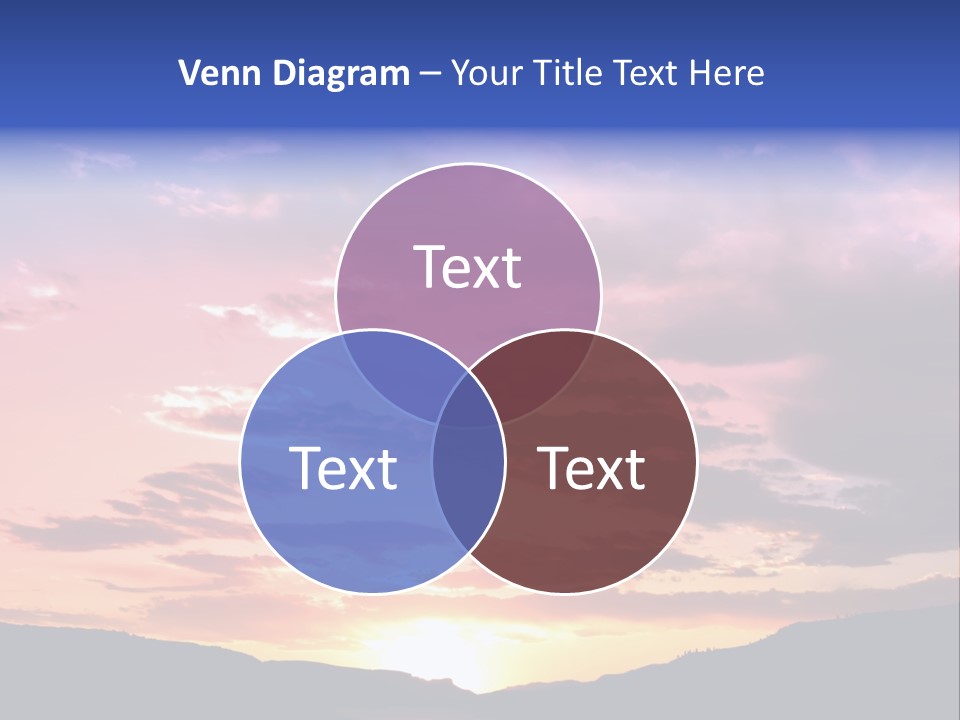 Venn Diagram – Your Title Text Here

Text

Text

Text